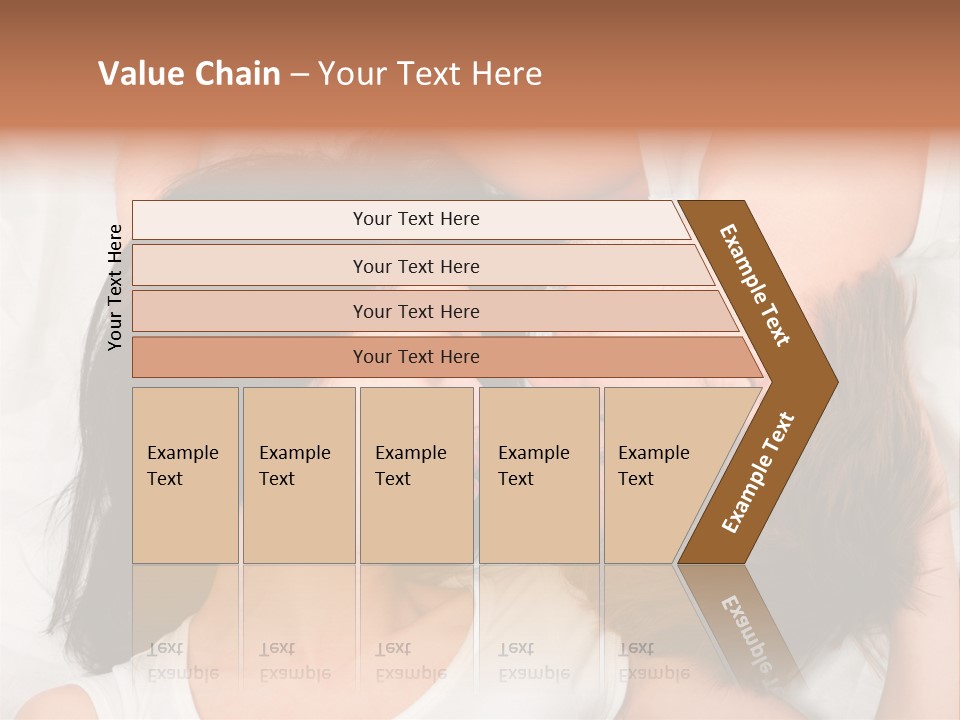 Value Chain – Your Text Here

Your Text Here

Your Text Here

Your Text Here

Your Text Here

Your Text Here

Example Text

Example Text

Example Text

Example Text

Example Text

Example Text

Example Text